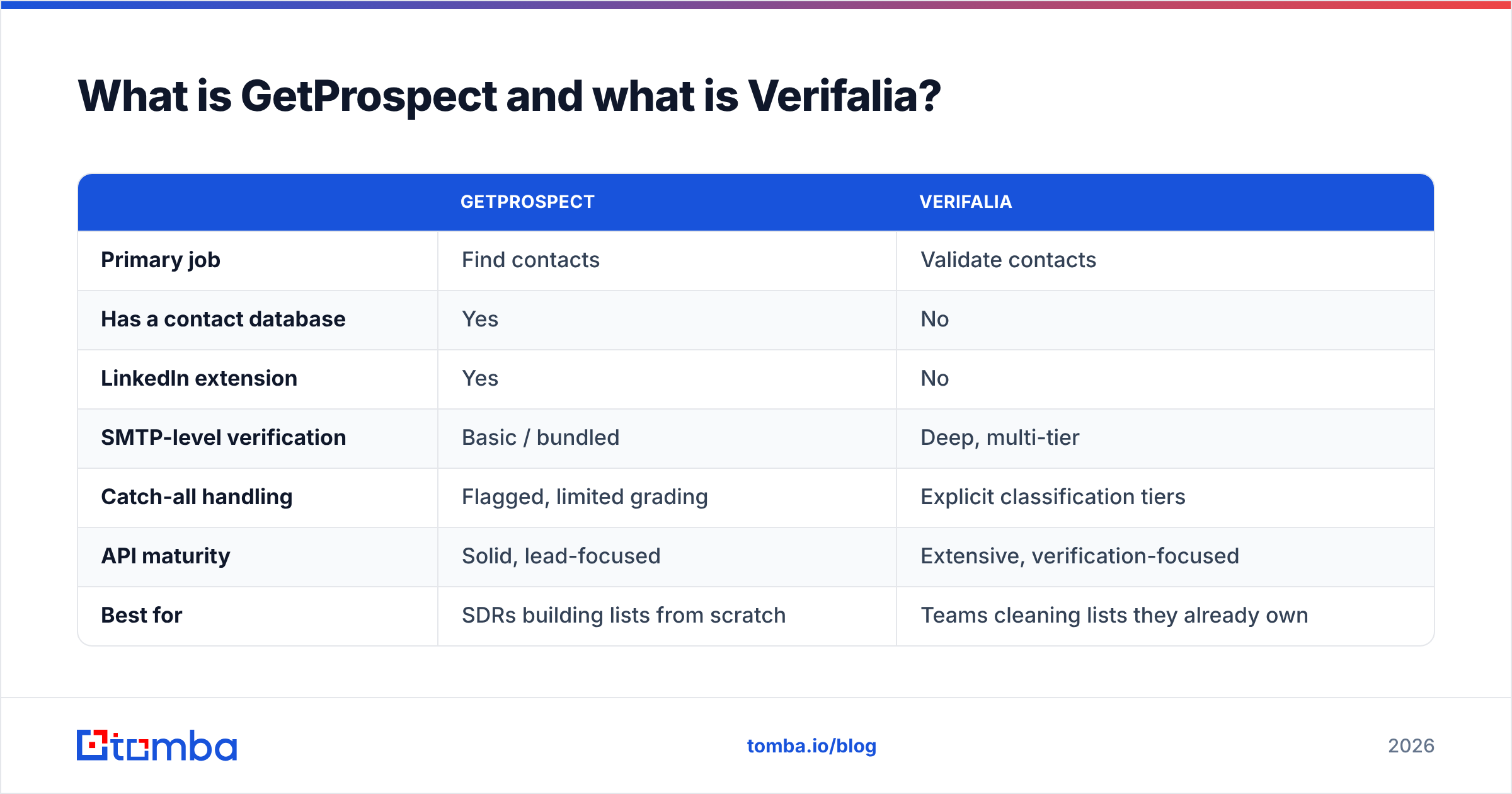 What is GetProspect and what is Verifalia?

| | GETPROSPECT | VERIFALIA |
|---|---|---|
| Primary job | Find contacts | Validate contacts |
| Has a contact database | Yes | No |
| LinkedIn extension | Yes | No |
| SMTP-level verification | Basic / bundled | Deep, multi-tier |
| Catch-all handling | Flagged, limited grading | Explicit classification tiers |
| API maturity | Solid, lead-focused | Extensive, verification-focused |
| Best for | SDRs building lists from scratch | Teams cleaning lists they already own |

tomba

tomba.io/blog

2026